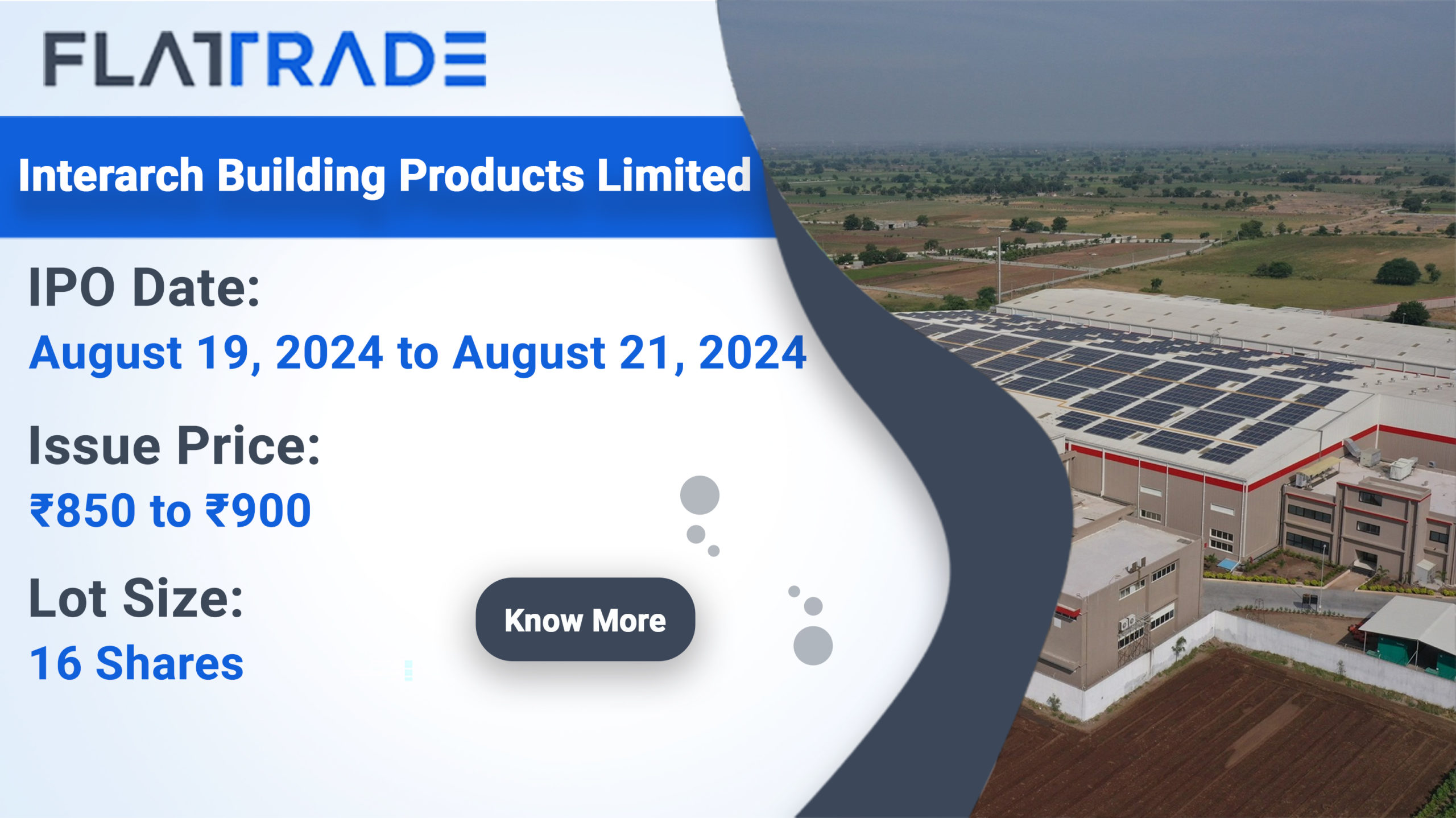 FLATTRADE

Interarch Building Products Limited

IPO Date:
August 19, 2024 to August 21, 2024

Issue Price:
₹850 to ₹900

Lot Size:
16 Shares

Know More